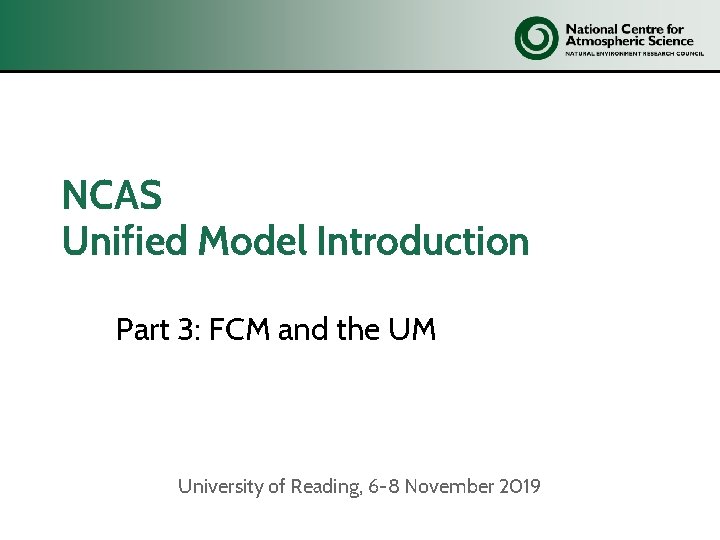 National Centre for Atmospheric Science
NATURAL ENVIRONMENT RESEARCH COUNCIL

NCAS
Unified Model Introduction

Part 3: FCM and the UM

University of Reading, 6-8 November 2019